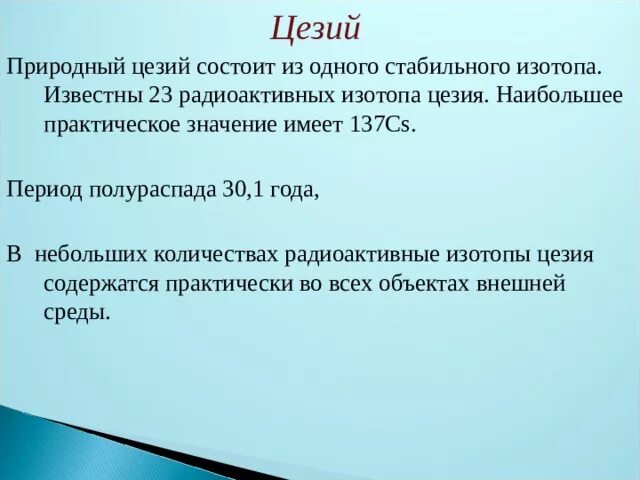 Цезий

Природный цезий состоит из одного стабильного изотопа. Известны 23 радиоактивных изотопа цезия. Наибольшее практическое значение имеет 137Cs.

Период полураспада 30,1 года,

В небольших количествах радиоактивные изотопы цезия содержатся практически во всех объектах внешней среды.